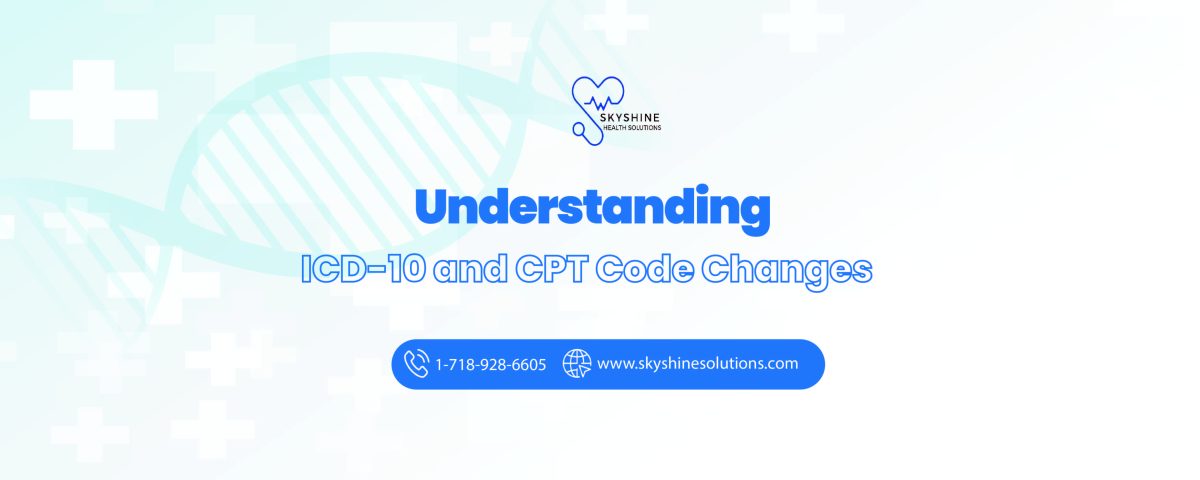 SKYSHINE
HEALTH SOLUTIONS

Understanding

ICD-10 and CPT Code Changes

1-718-928-6605 www.skyshinesolutions.com